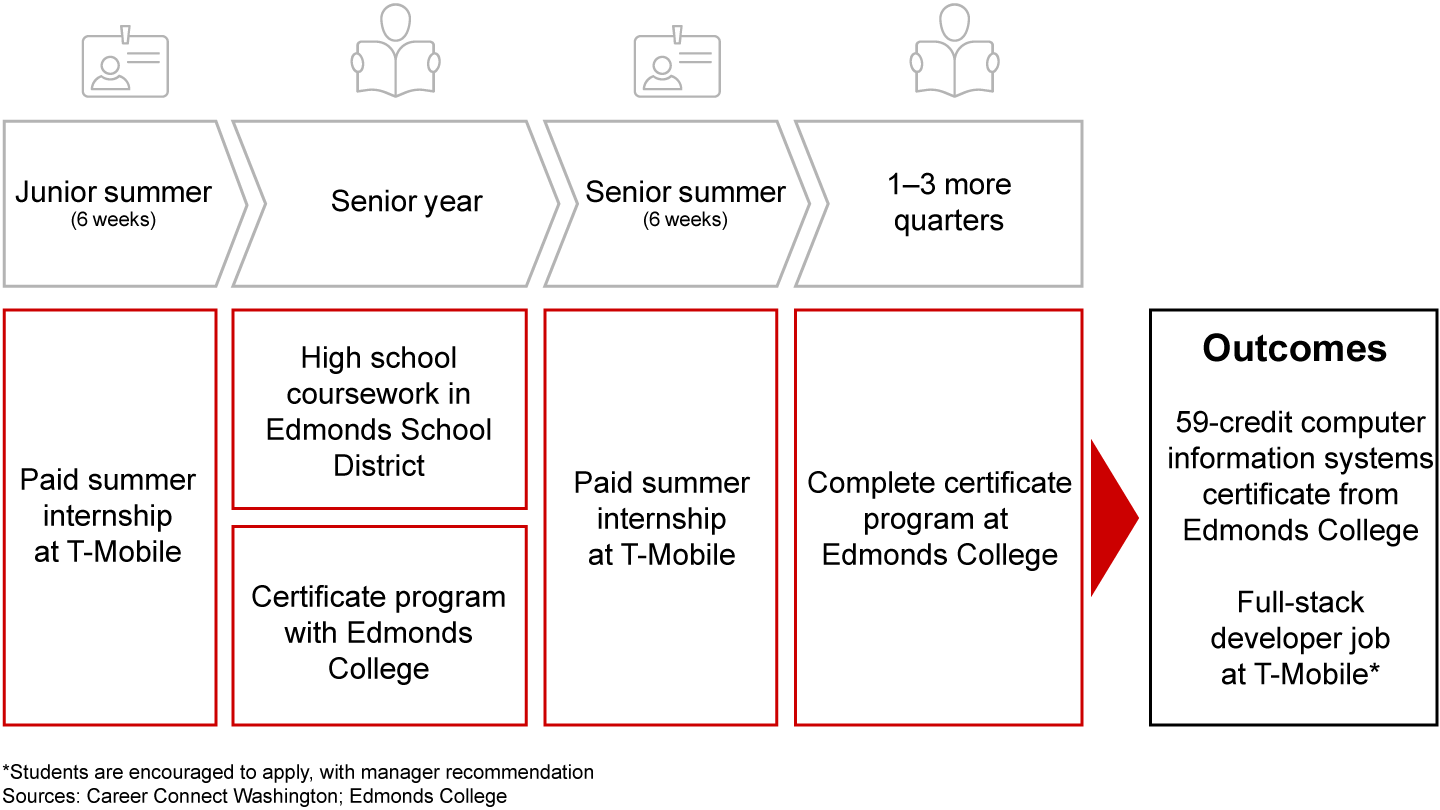 Junior summer
(6 weeks)

Senior year

Senior summer
(6 weeks)

1–3 more quarters

Paid summer internship at T-Mobile

High school coursework in Edmonds School District

Certificate program with Edmonds College

Paid summer internship at T-Mobile

Complete certificate program at Edmonds College

Outcomes

59-credit computer information systems certificate from Edmonds College

Full-stack developer job at T-Mobile*

*Students are encouraged to apply, with manager recommendation
Sources: Career Connect Washington; Edmonds College